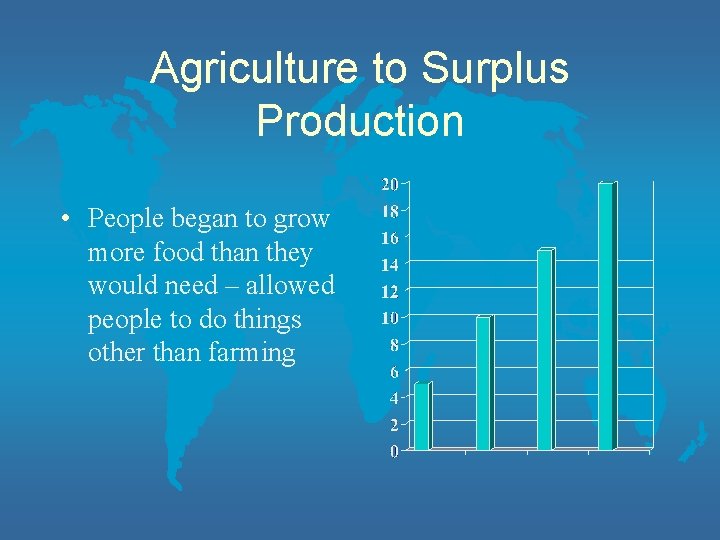 Agriculture to Surplus Production

• People began to grow more food than they would need – allowed people to do things other than farming

20
18
16
14
12
10
8
6
4
2
0